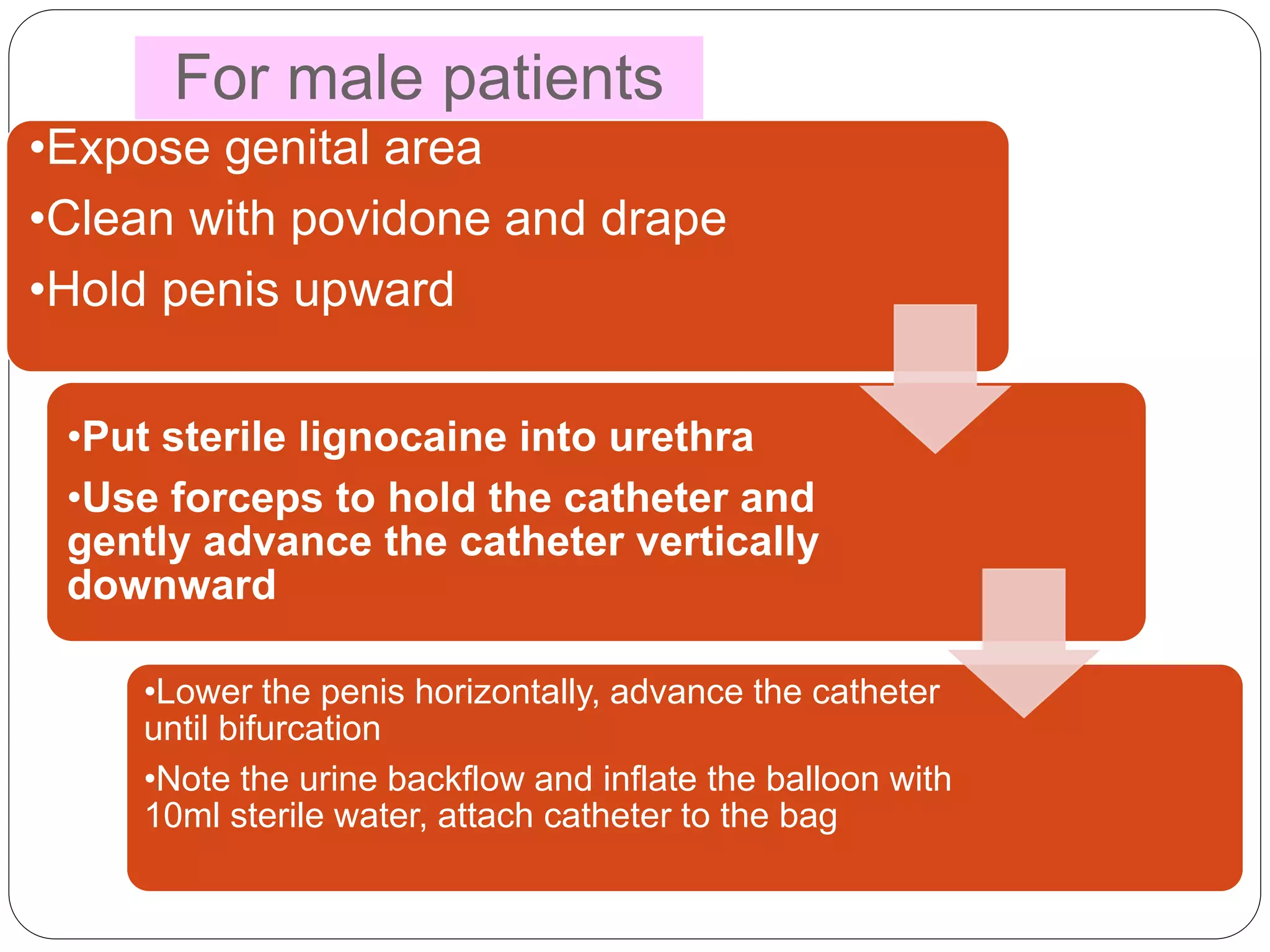 For male patients

•Expose genital area
•Clean with povidone and drape
•Hold penis upward

•Put sterile lignocaine into urethra
•Use forceps to hold the catheter and gently advance the catheter vertically downward

•Lower the penis horizontally, advance the catheter until bifurcation
•Note the urine backflow and inflate the balloon with 10ml sterile water, attach catheter to the bag